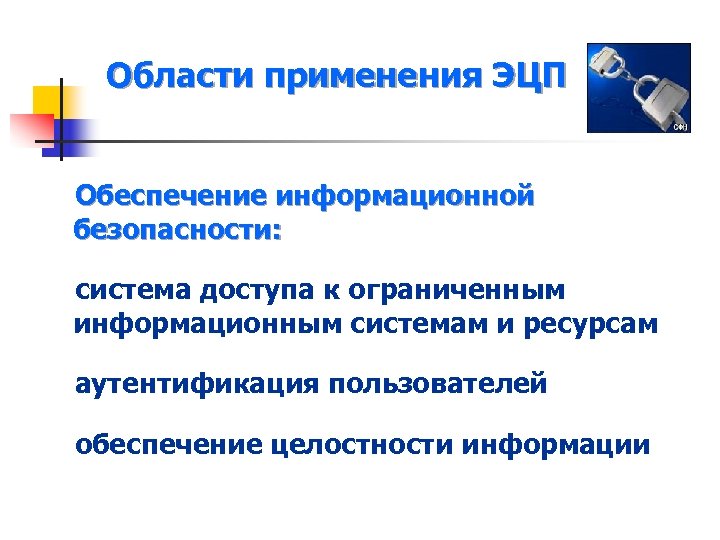 Области применения ЭЦП

Обеспечение информационной безопасности:

система доступа к ограниченным информационным системам и ресурсам

аутентификация пользователей

обеспечение целостности информации